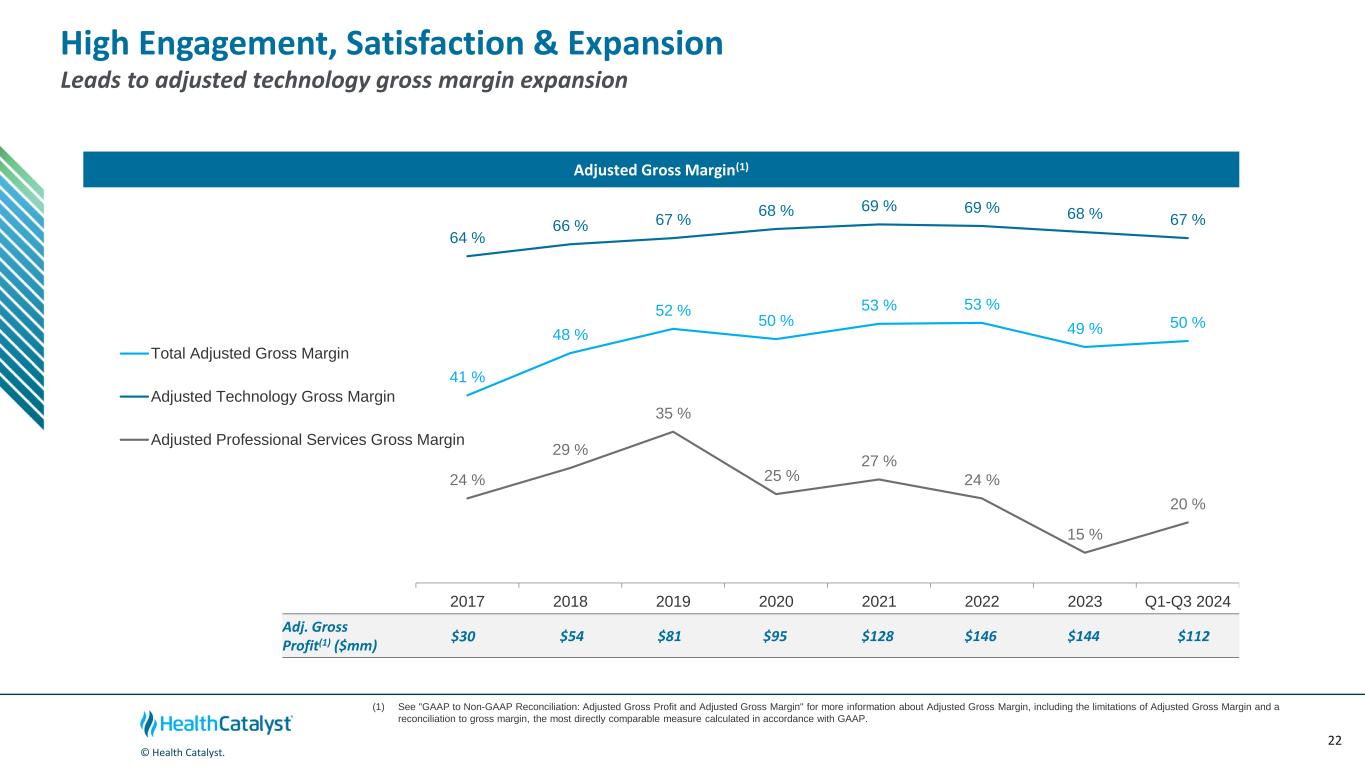 High Engagement, Satisfaction & Expansion
Leads to adjusted technology gross margin expansion

Adjusted Gross Margin$^{(1)}$

64 % 66 % 67 % 68 % 69 % 69 % 68 % 67 %

41 % 48 % 52 % 50 % 53 % 53 % 49 % 50 %

24 % 29 % 35 % 25 % 27 % 24 % 15 % 20 %

Total Adjusted Gross Margin
Adjusted Technology Gross Margin
Adjusted Professional Services Gross Margin

| | 2017 | 2018 | 2019 | 2020 | 2021 | 2022 | 2023 | Q1-Q3 2024 |
|---|---|---|---|---|---|---|---|---|
| Adj. Gross Profit$^{(1)}$ (\$mm) | \$30 | \$54 | \$81 | \$95 | \$128 | \$146 | \$144 | \$112 |

(1) See "GAAP to Non-GAAP Reconciliation: Adjusted Gross Profit and Adjusted Gross Margin" for more information about Adjusted Gross Margin, including the limitations of Adjusted Gross Margin and a reconciliation to gross margin, the most directly comparable measure calculated in accordance with GAAP.

HealthCatalyst
© Health Catalyst.

22